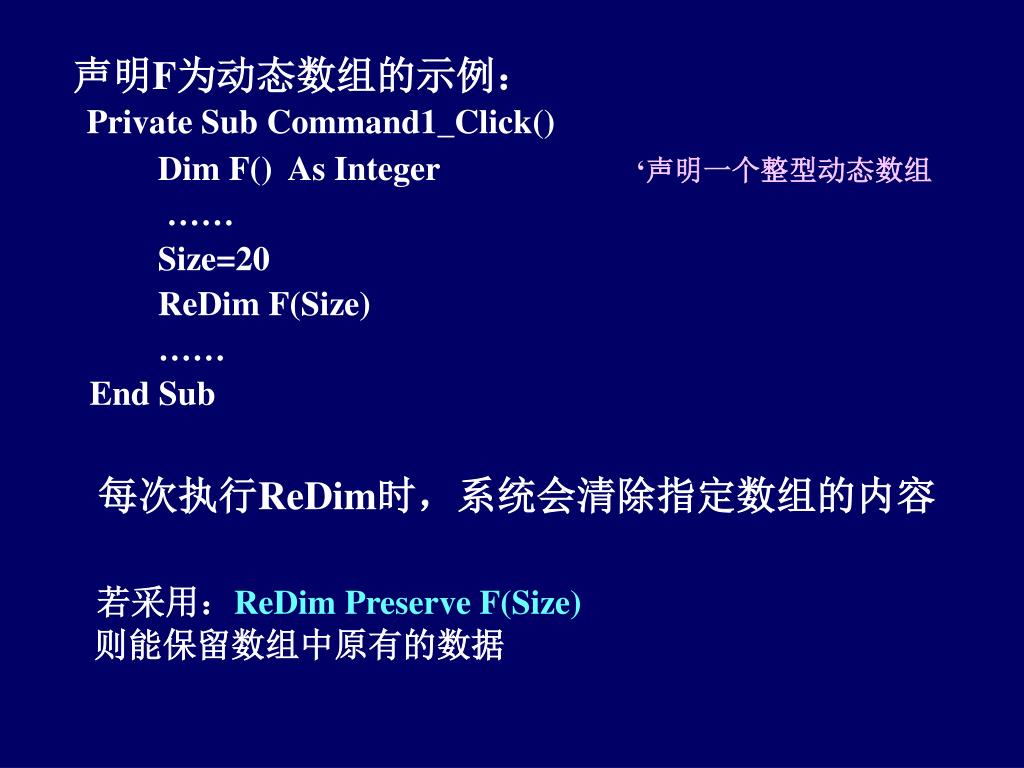 声明F为动态数组的示例：

Private Sub Command1_Click()
Dim F() As Integer ‘声明一个整型动态数组
……
Size=20
ReDim F(Size)
……
End Sub

每次执行ReDim时，系统会清除指定数组的内容

若采用：ReDim Preserve F(Size)
则能保留数组中原有的数据